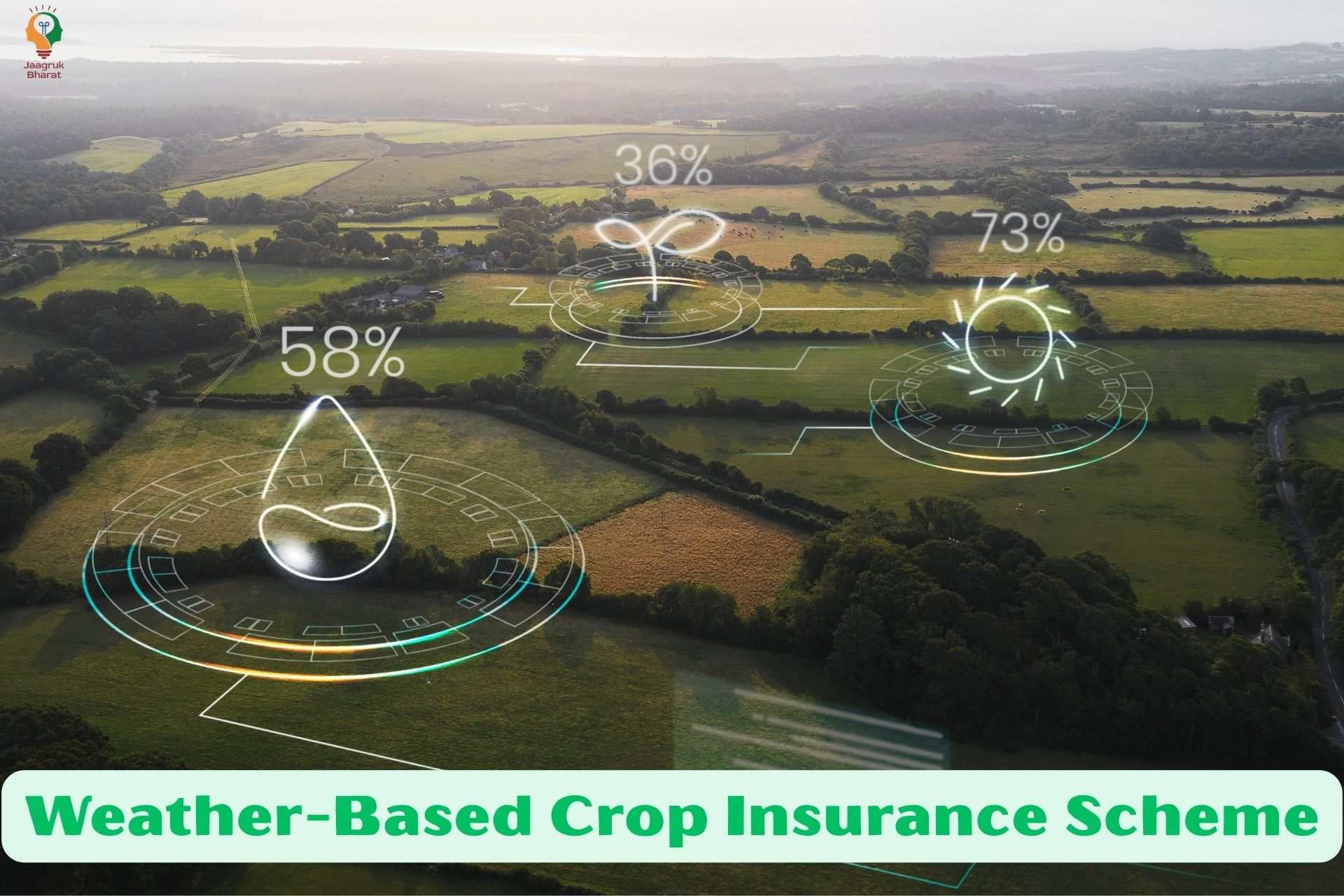 Jaagruk Bharat

36%

73%

58%

Weather-Based Crop Insurance Scheme